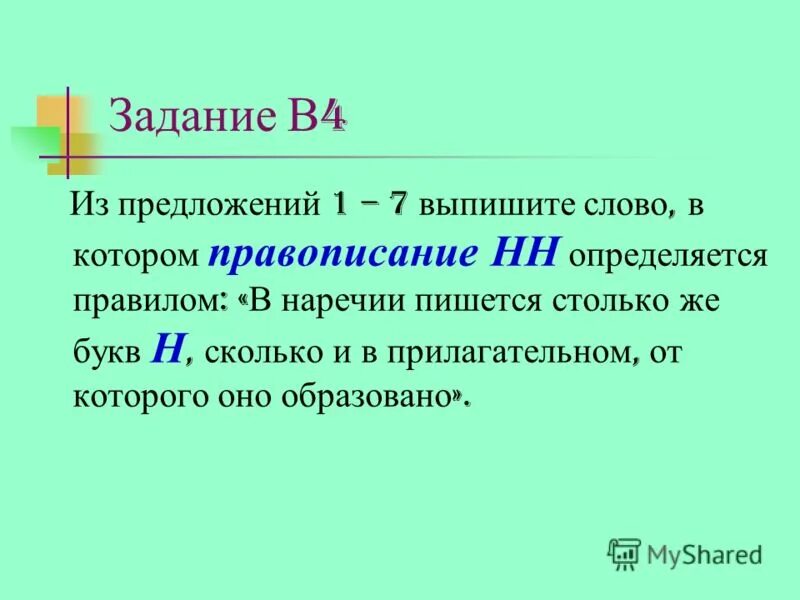 Задание В4

Из предложений 1 – 7 выпишите слово, в котором правописание НН определяется правилом: «В наречии пишется столько же букв Н, сколько и в прилагательном, от которого оно образовано».

MyShared